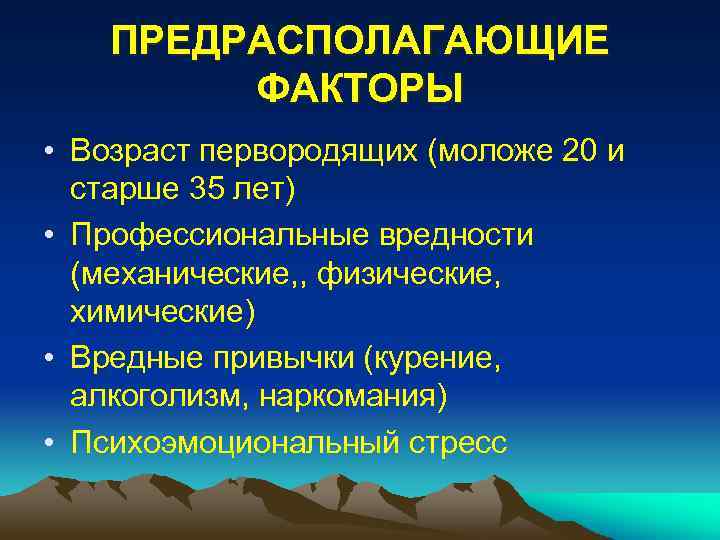 ПРЕДРАСПОЛАГАЮЩИЕ ФАКТОРЫ

• Возраст первородящих (моложе 20 и старше 35 лет)
• Профессиональные вредности (механические,, физические, химические)
• Вредные привычки (курение, алкоголизм, наркомания)
• Психоэмоциональный стресс